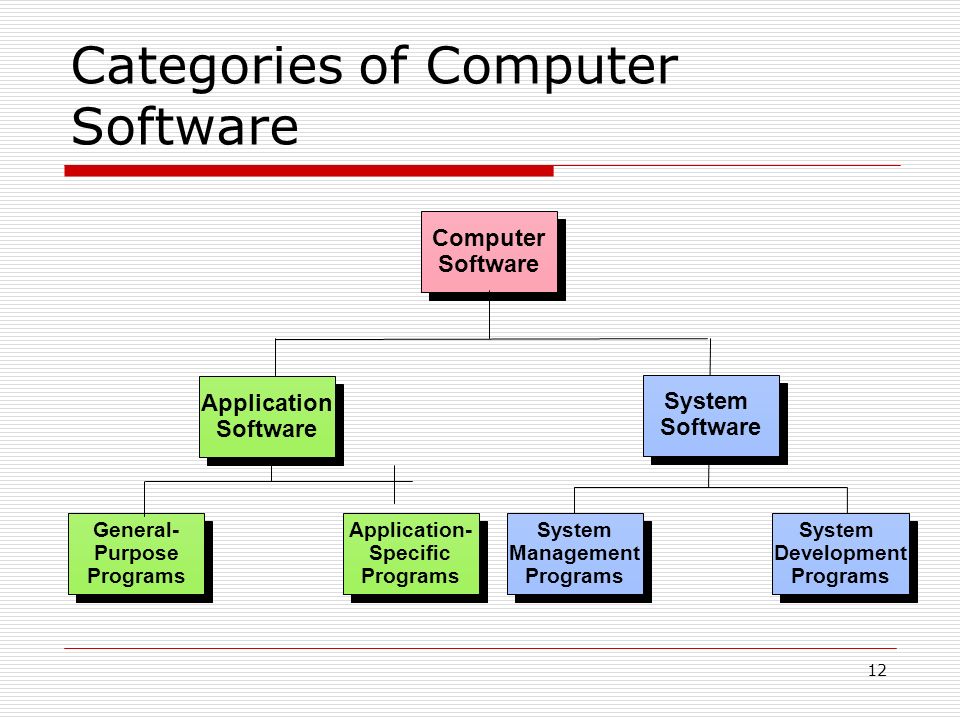 Categories of Computer Software

Computer Software

Application Software

System Software

General-Purpose Programs

Application-Specific Programs

System Management Programs

System Development Programs

12